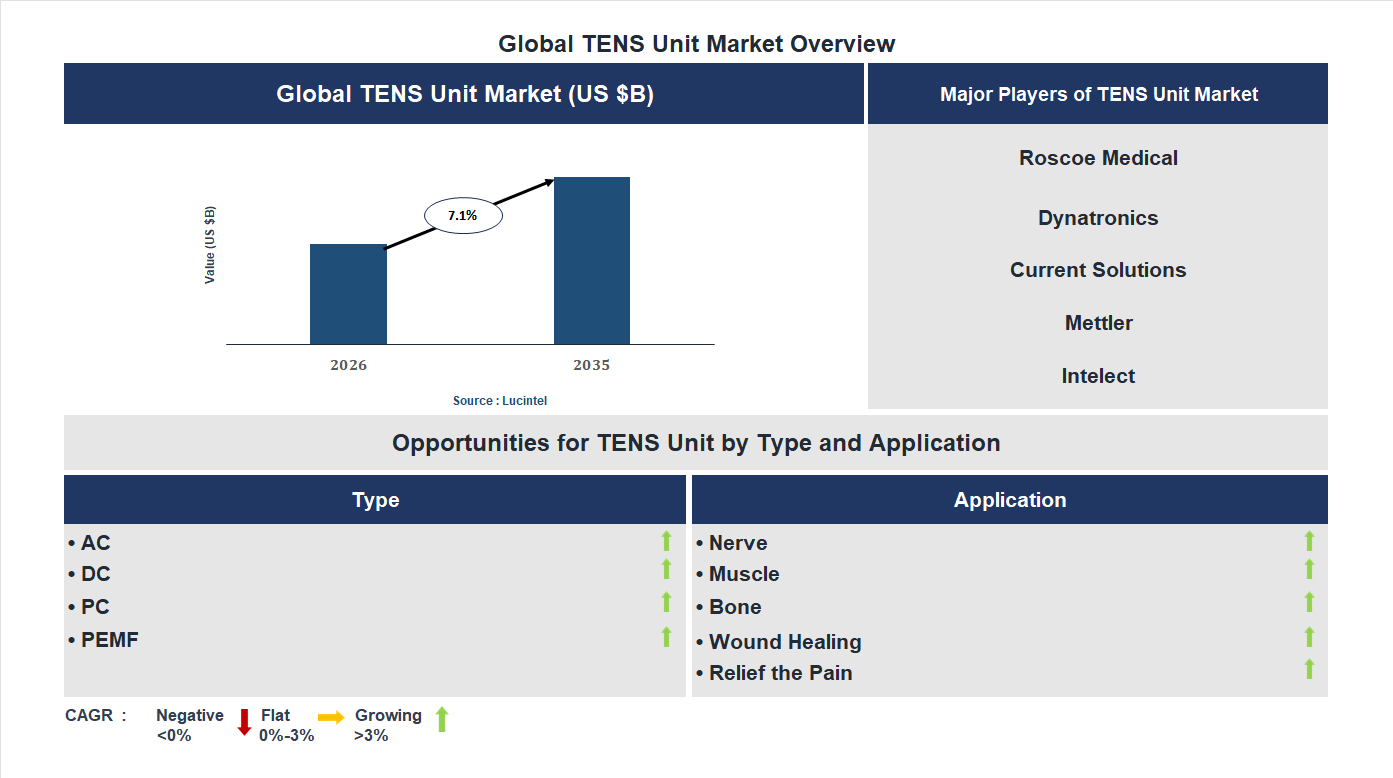 Global TENS Unit Market Overview

Global TENS Unit Market (US $B)

Value (US $B)

7.1%

2026

2035

Source : Lucintel

Major Players of TENS Unit Market

Roscoe Medical

Dynatronics

Current Solutions

Mettler

Intelect

Opportunities for TENS Unit by Type and Application

Type

• AC
• DC
• PC
• PEMF

Application

• Nerve
• Muscle
• Bone
• Wound Healing
• Relief the Pain

CAGR : Negative <0% Flat 0%-3% Growing >3%